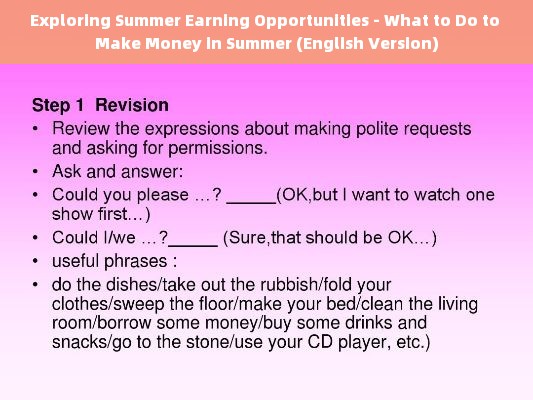 Exploring Summer Earning Opportunities - What to Do to Make Money in Summer (English Version)

Step 1 Revision

• Review the expressions about making polite requests and asking for permissions.
• Ask and answer:
• Could you please …? _____(OK,but I want to watch one show first…)
• Could I/we …?_____ (Sure,that should be OK…)
• useful phrases :
• do the dishes/take out the rubbish/fold your clothes/sweep the floor/make your bed/clean the living room/borrow some money/buy some drinks and snacks/go to the stone/use your CD player, etc.)